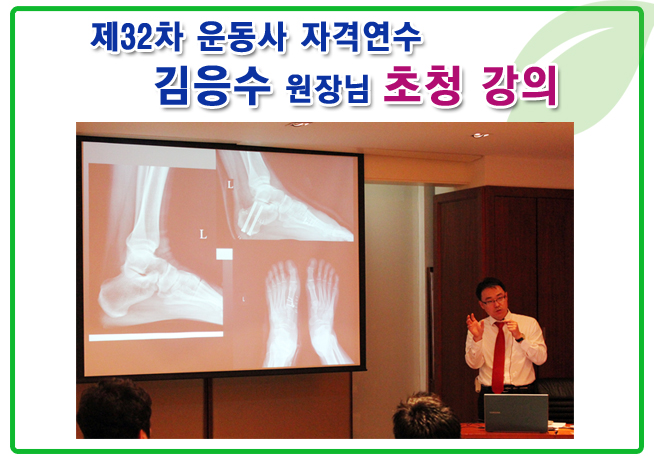 제32차 운동사 자격연수
김응수 원장님 초청 강의

L

L